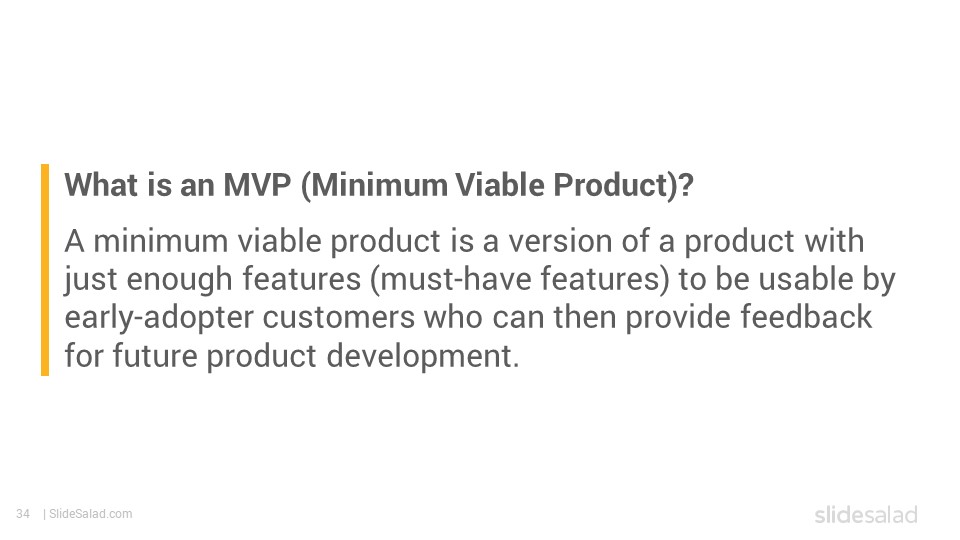 What is an MVP (Minimum Viable Product)?

A minimum viable product is a version of a product with just enough features (must-have features) to be usable by early-adopter customers who can then provide feedback for future product development.

34 | SlideSalad.com

slidesalad